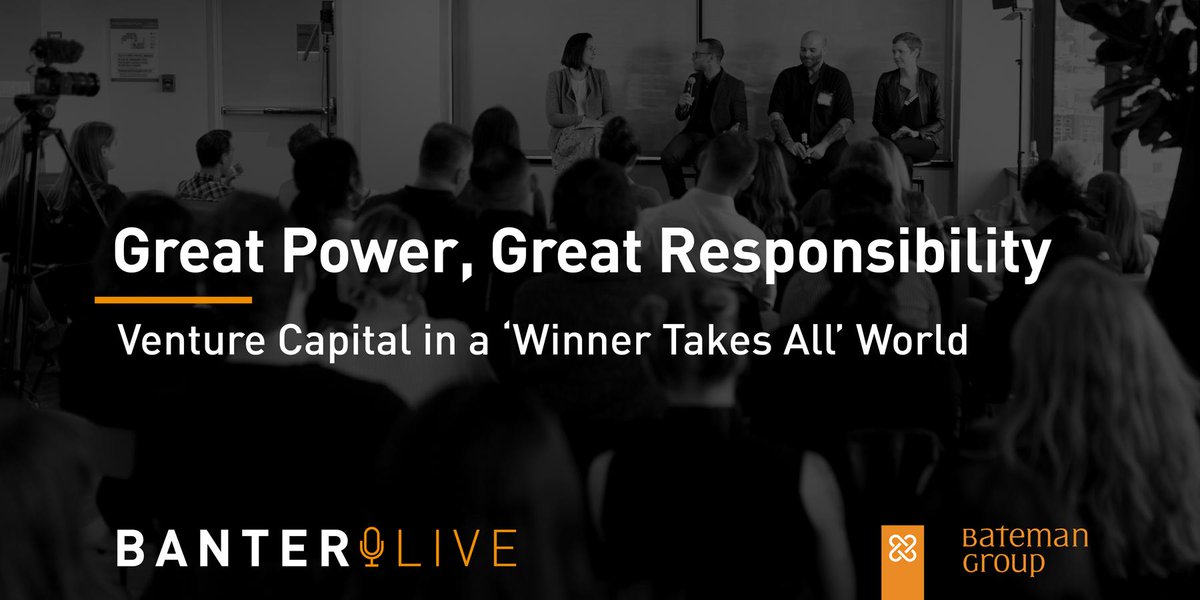 Great Power, Great Responsibility

Venture Capital in a ‘Winner Takes All’ World

BANTER LIVE

Bateman Group